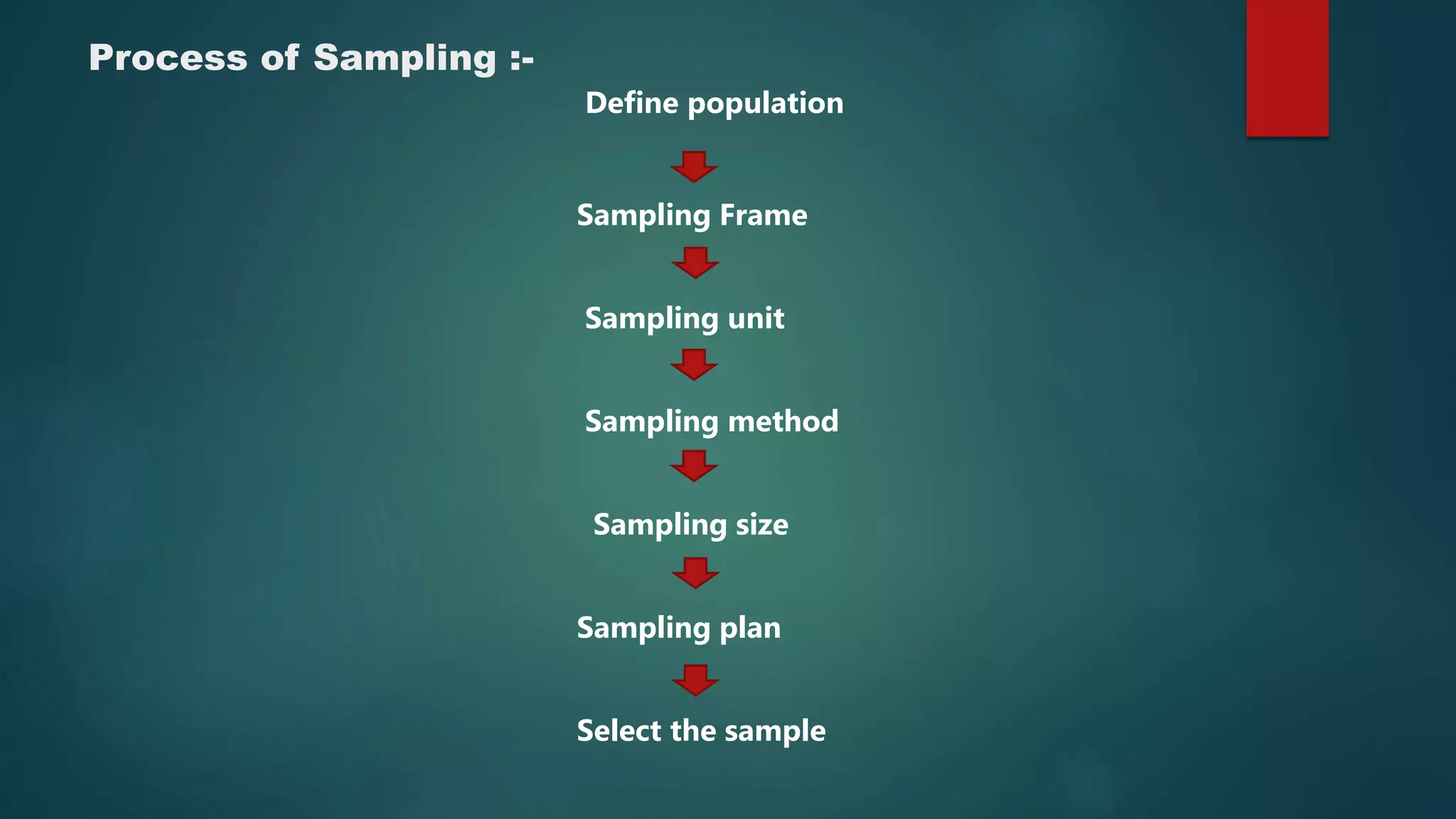 Process of Sampling :-

Define population

Sampling Frame

Sampling unit

Sampling method

Sampling size

Sampling plan

Select the sample